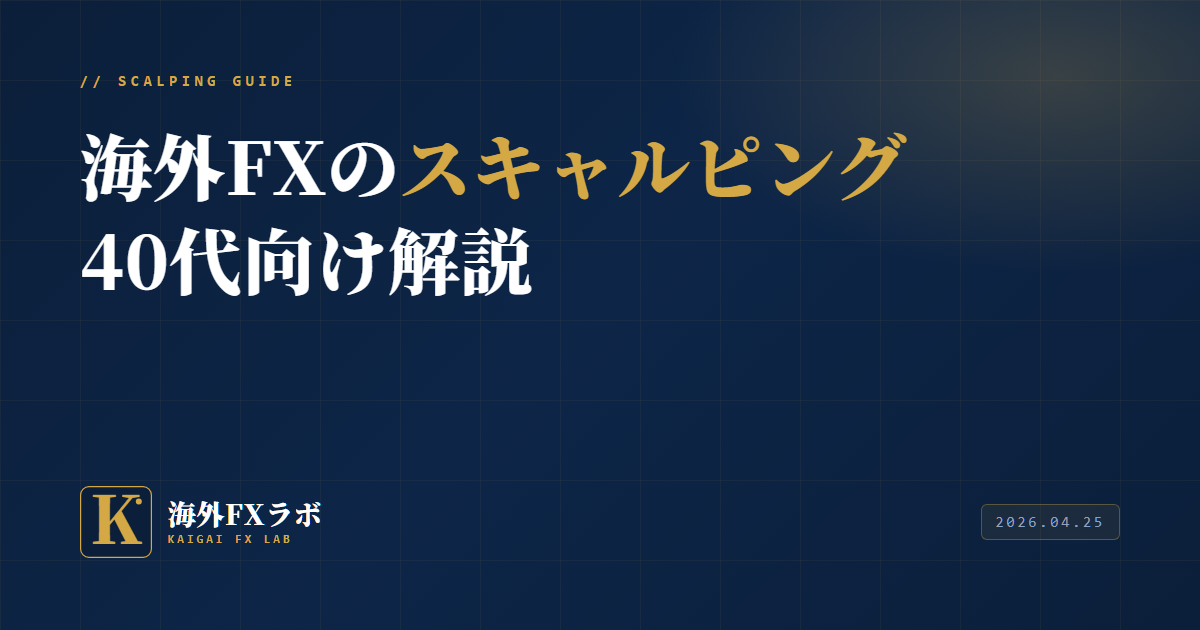 // SCALPING GUIDE

海外FXのスキャルピング
40代向け解説

K

海外FXラボ
KAIGAI FX LAB

2026.04.25